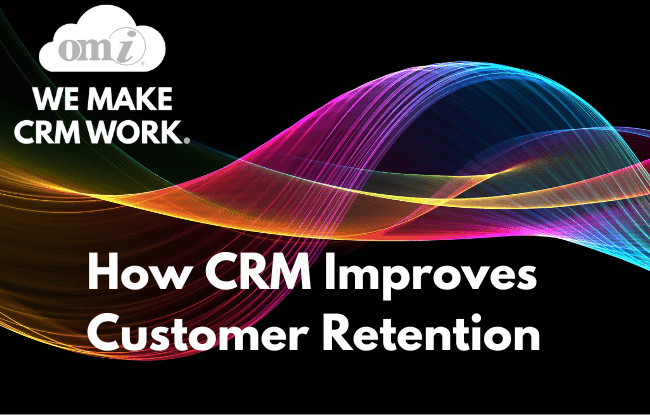 omi

WE MAKE CRM WORK.

How CRM Improves Customer Retention